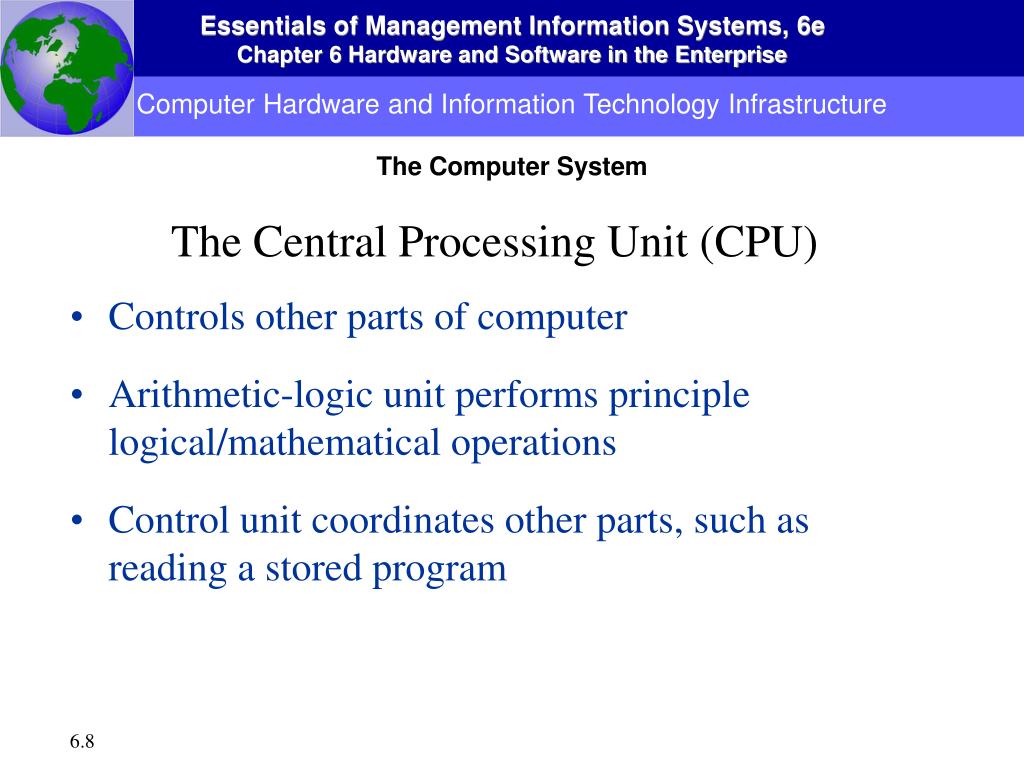 Essentials of Management Information Systems, 6e
Chapter 6 Hardware and Software in the Enterprise

Computer Hardware and Information Technology Infrastructure

The Computer System

The Central Processing Unit (CPU)

• Controls other parts of computer

• Arithmetic-logic unit performs principle logical/mathematical operations

• Control unit coordinates other parts, such as reading a stored program

6.8